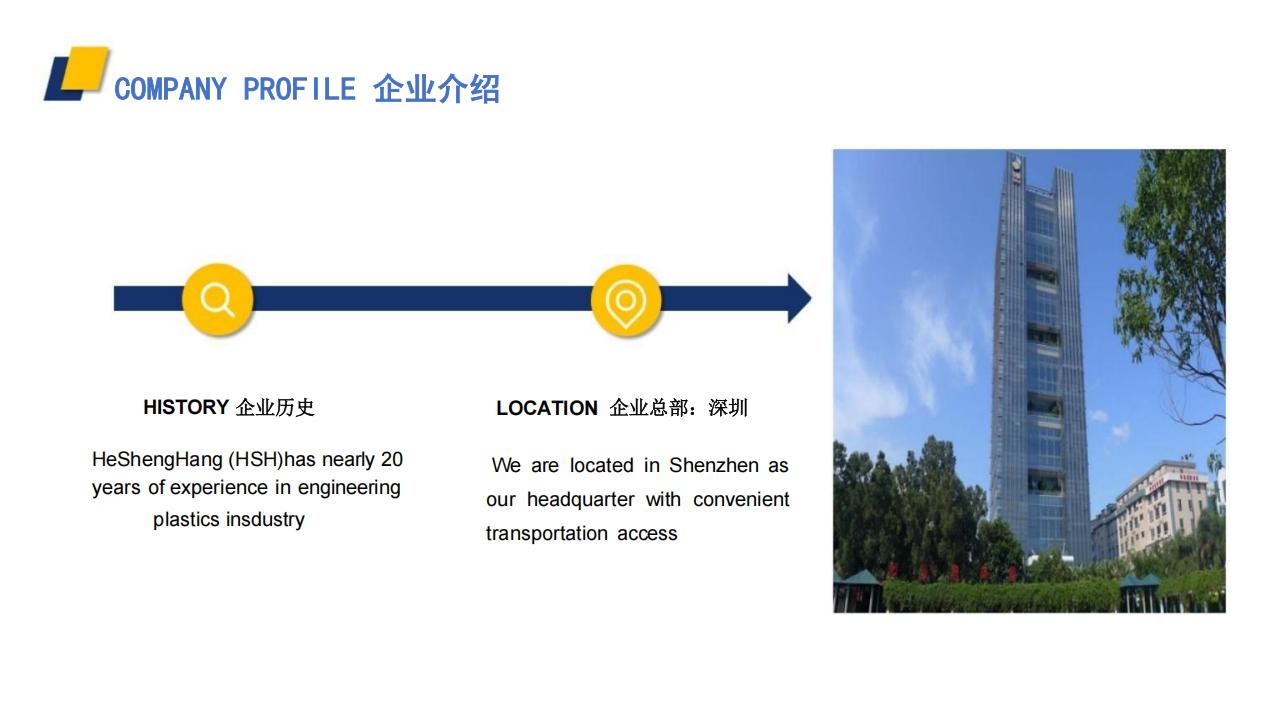 COMPANY PROFILE 企业介绍

HISTORY 企业历史

HeShengHang (HSH)has nearly 20 years of experience in engineering plastics insdustry

LOCATION 企业总部：深圳

We are located in Shenzhen as our headquarter with convenient transportation access